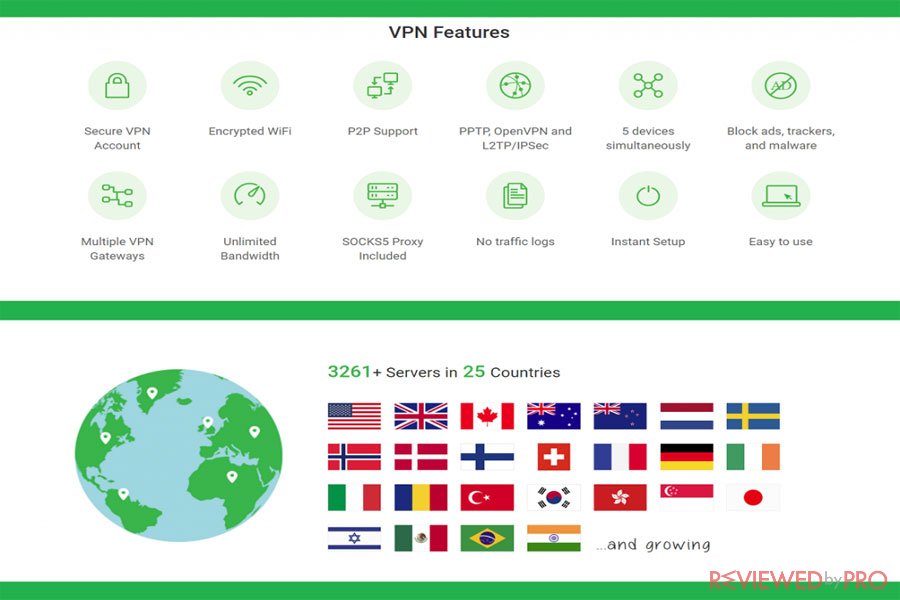 VPN Features

Secure VPN Account

Encrypted WiFi

P2P Support

PPTP, OpenVPN and L2TP/IPSec

5 devices simultaneously

Block ads, trackers, and malware

Multiple VPN Gateways

Unlimited Bandwidth

SOCKS5 Proxy Included

No traffic logs

Instant Setup

Easy to use

3261+ Servers in 25 Countries

...and growing

REVIEWED by PRO